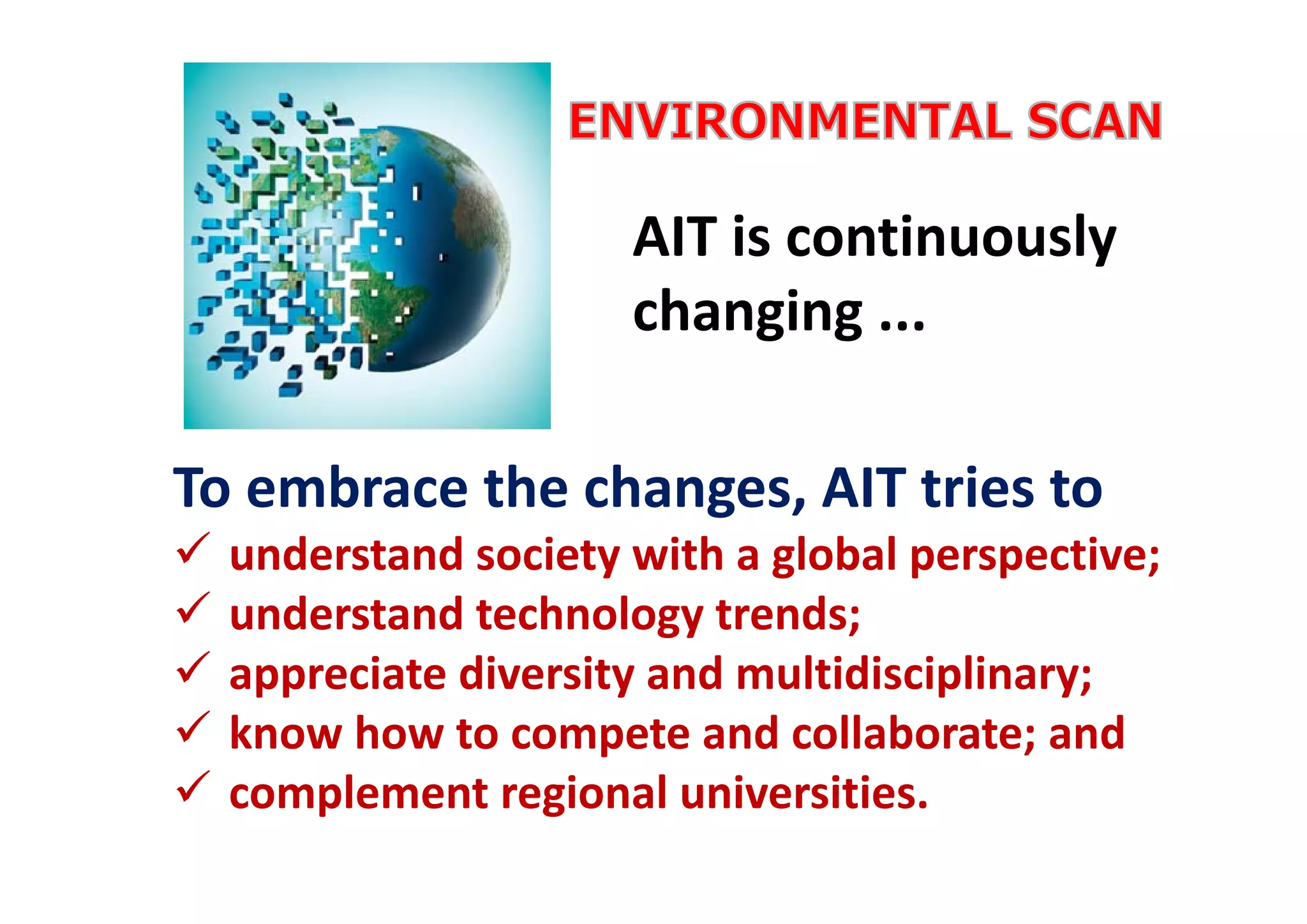 ENVIRONMENTAL SCAN

AIT is continuously changing ...

To embrace the changes, AIT tries to

✓ understand society with a global perspective;
✓ understand technology trends;
✓ appreciate diversity and multidisciplinary;
✓ know how to compete and collaborate; and
✓ complement regional universities.